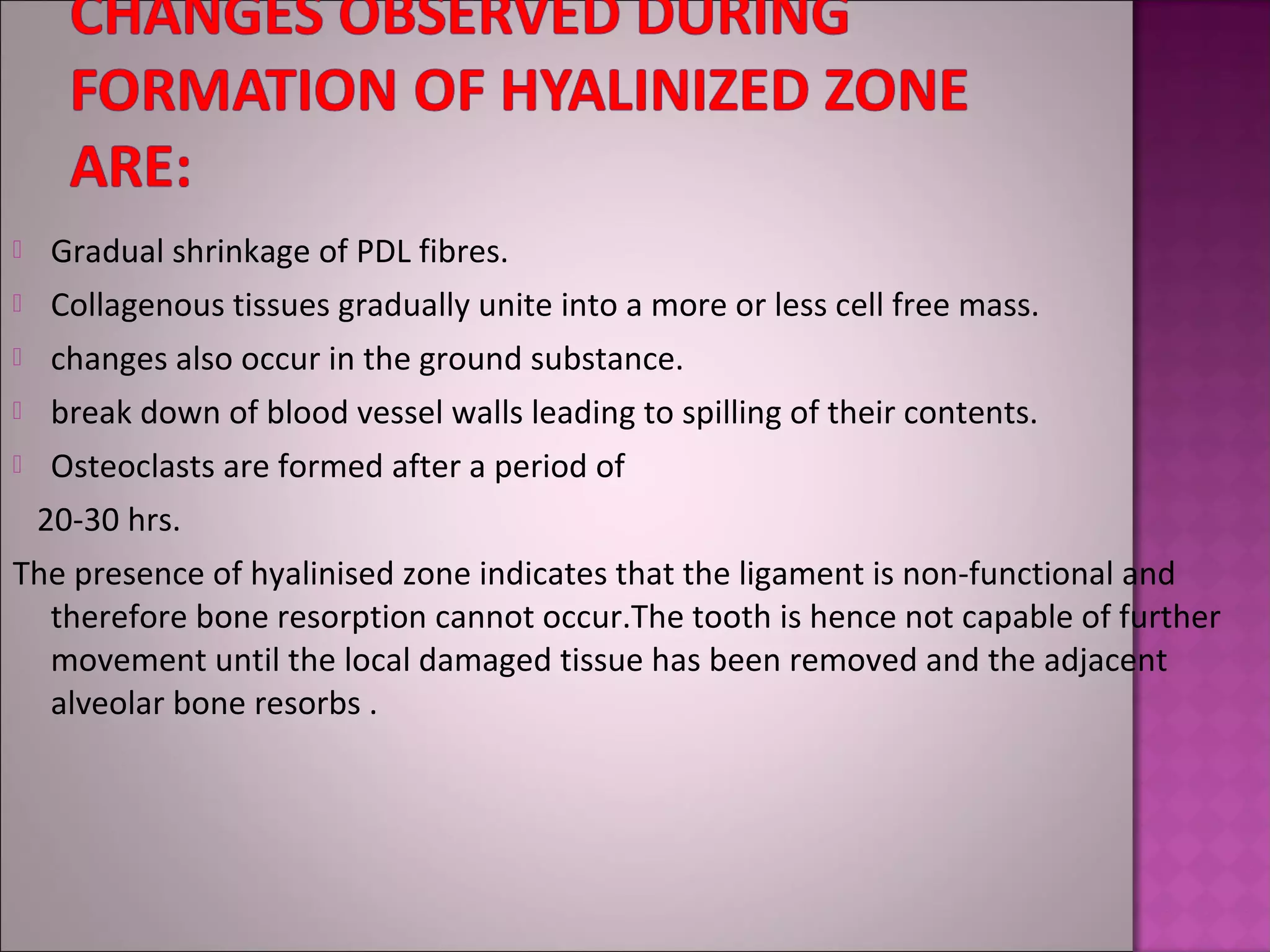 CHANGES OBSERVED DURING FORMATION OF HYALINIZED ZONE ARE:

Gradual shrinkage of PDL fibres.

Collagenous tissues gradually unite into a more or less cell free mass.

changes also occur in the ground substance.

break down of blood vessel walls leading to spilling of their contents.

Osteoclasts are formed after a period of 20-30 hrs.

The presence of hyalinised zone indicates that the ligament is non-functional and therefore bone resorption cannot occur.The tooth is hence not capable of further movement until the local damaged tissue has been removed and the adjacent alveolar bone resorbs .